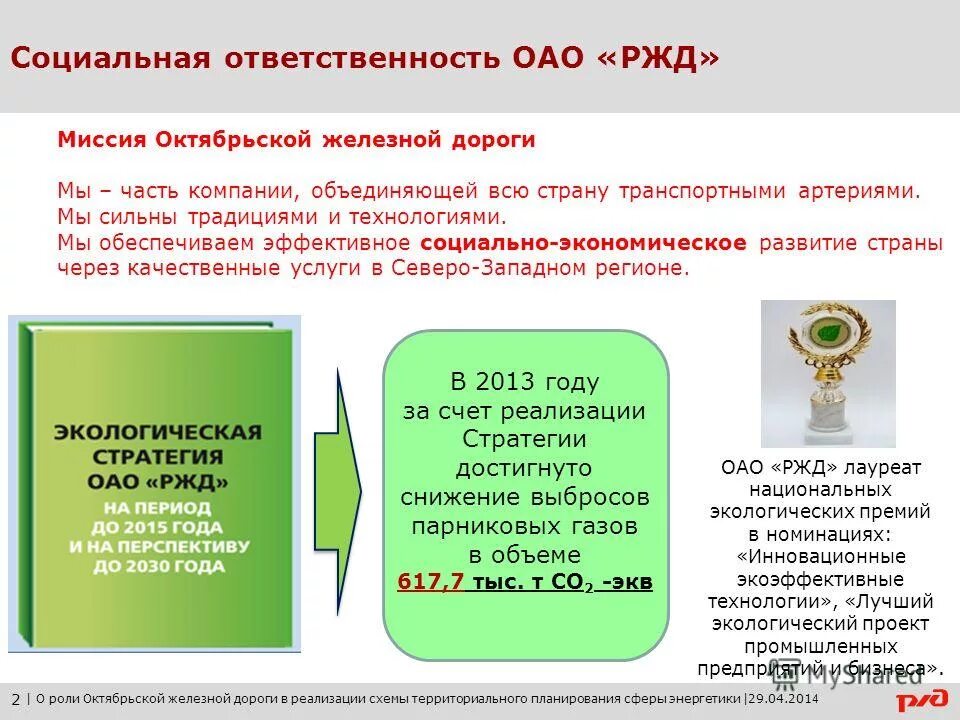 Социальная ответственность ОАО «РЖД»

Миссия Октябрьской железной дороги

Мы – часть компании, объединяющей всю страну транспортными артериями. Мы сильны традициями и технологиями. Мы обеспечиваем эффективное социально-экономическое развитие страны через качественные услуги в Северо-Западном регионе.

ЭКОЛОГИЧЕСКАЯ СТРАТЕГИЯ ОАО «РЖД» НА ПЕРИОД ДО 2015 ГОДА И НА ПЕРСПЕКТИВУ ДО 2030 ГОДА

В 2013 году за счет реализации Стратегии достигнуто снижение выбросов парниковых газов в объеме 617,7 тыс. т $CO_2$ -экв

ОАО «РЖД» лауреат национальных экологических премий в номинациях: «Инновационные экоэффективные технологии», «Лучший экологический проект промышленных предприятий и бизнеса».

2 | О роли Октябрьской железной дороги в реализации схемы территориального планирования сферы энергетики |29.04.2014

MyShared

РЖД